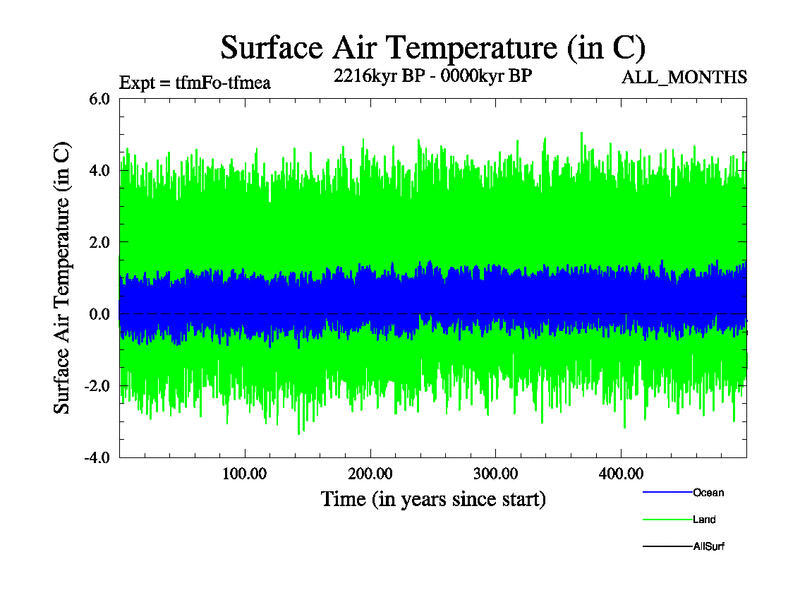 Surface Air Temperature (in C)

Expt = tfmFo-tfmea

2216kyr BP - 0000kyr BP

ALL_MONTHS

Surface Air Temperature (in C)

6.0
4.0
2.0
0.0
-2.0
-4.0

100.00
200.00
300.00
400.00

Time (in years since start)

Ocean
Land
AllSurf